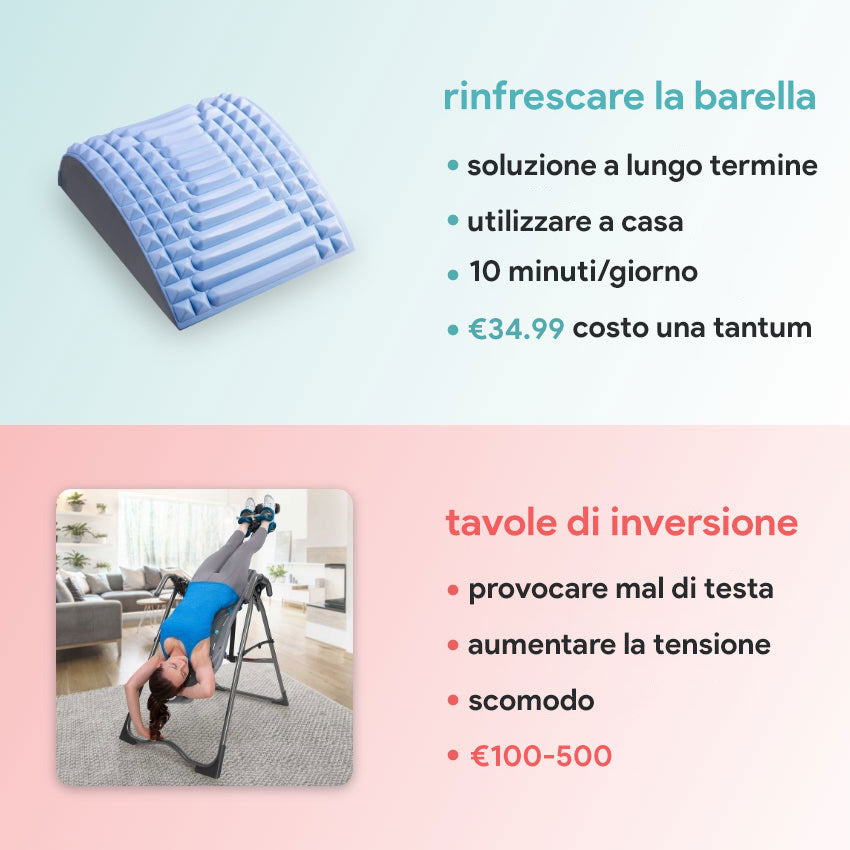 rinfrescare la barella

• soluzione a lungo termine
• utilizzare a casa
• 10 minuti/giorno
• €34.99 costo una tantum

tavole di inversione

• provocare mal di testa
• aumentare la tensione
• scomodo
• €100-500